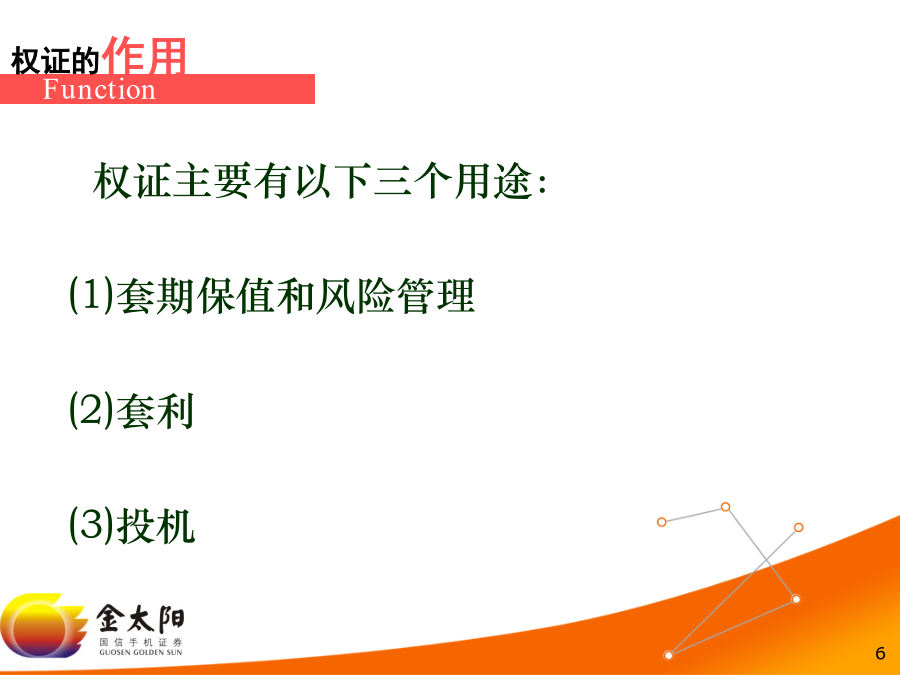 权证的作用
Function

权证主要有以下三个用途:

(1)套期保值和风险管理

(2)套利

(3)投机

金太阳
国信手机证券
GUOSEN GOLDEN SUN

6